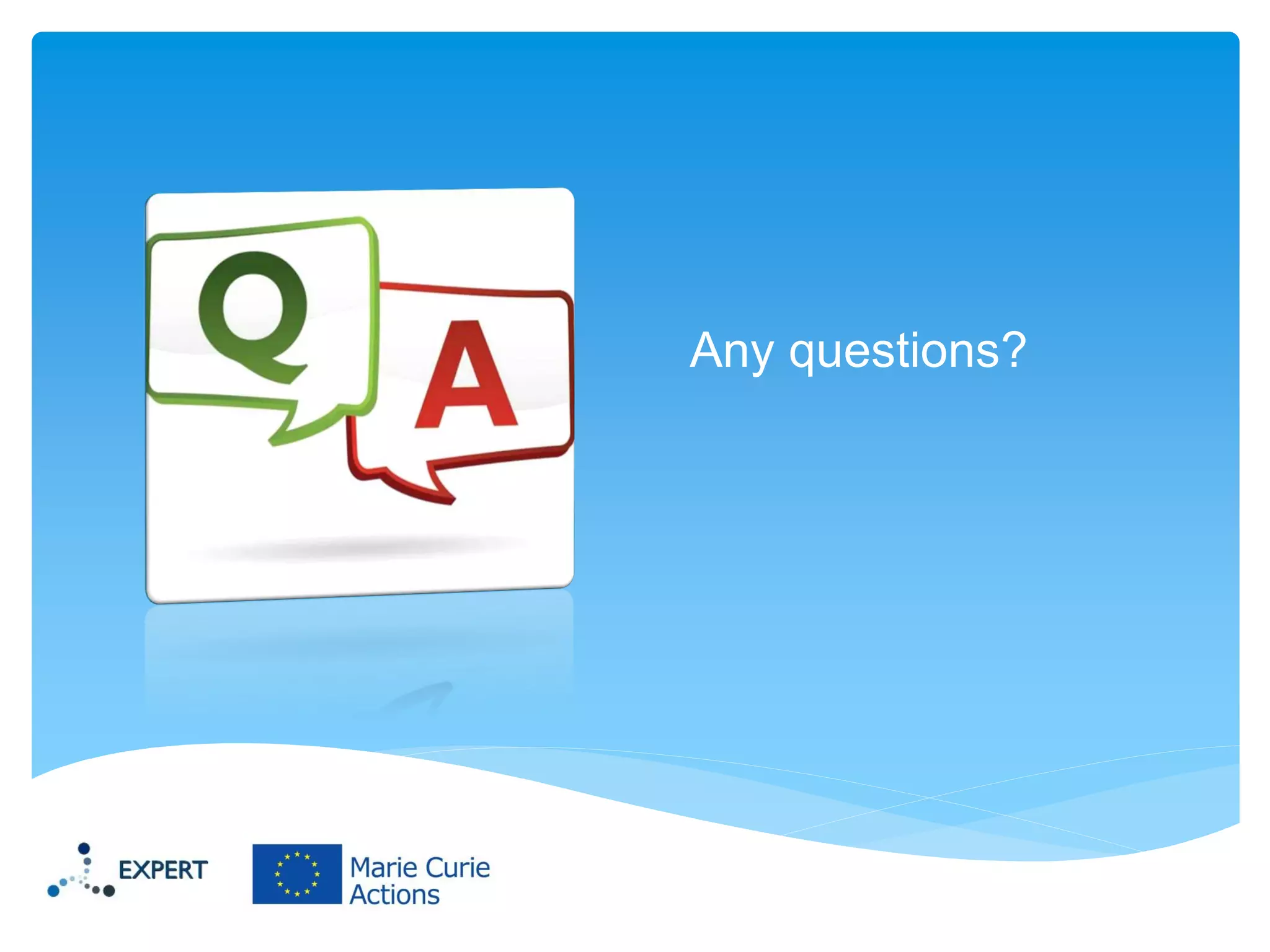 Q
A

Any questions?

EXPERT

Marie Curie
Actions